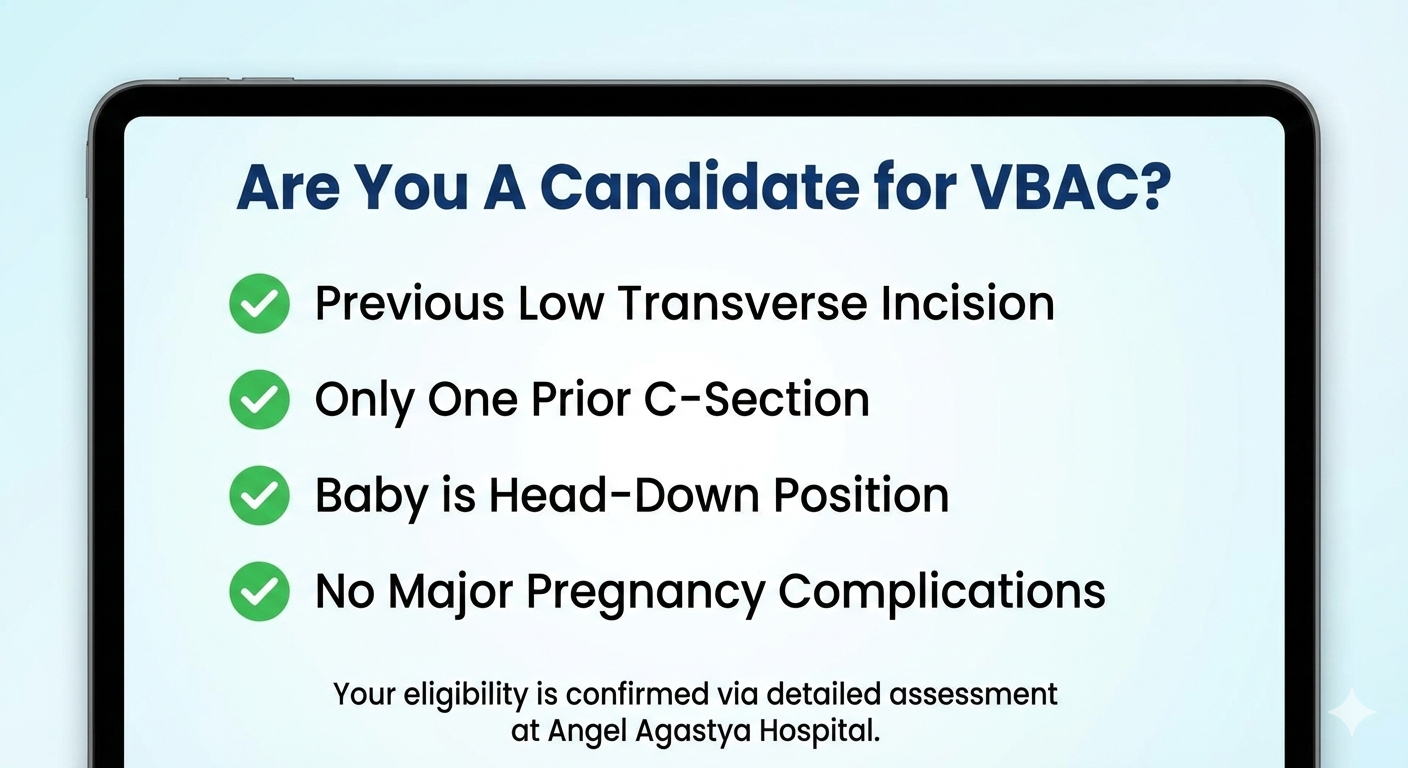 Are You A Candidate for VBAC?

Previous Low Transverse Incision

Only One Prior C-Section

Baby is Head-Down Position

No Major Pregnancy Complications

Your eligibility is confirmed via detailed assessment at Angel Agastya Hospital.